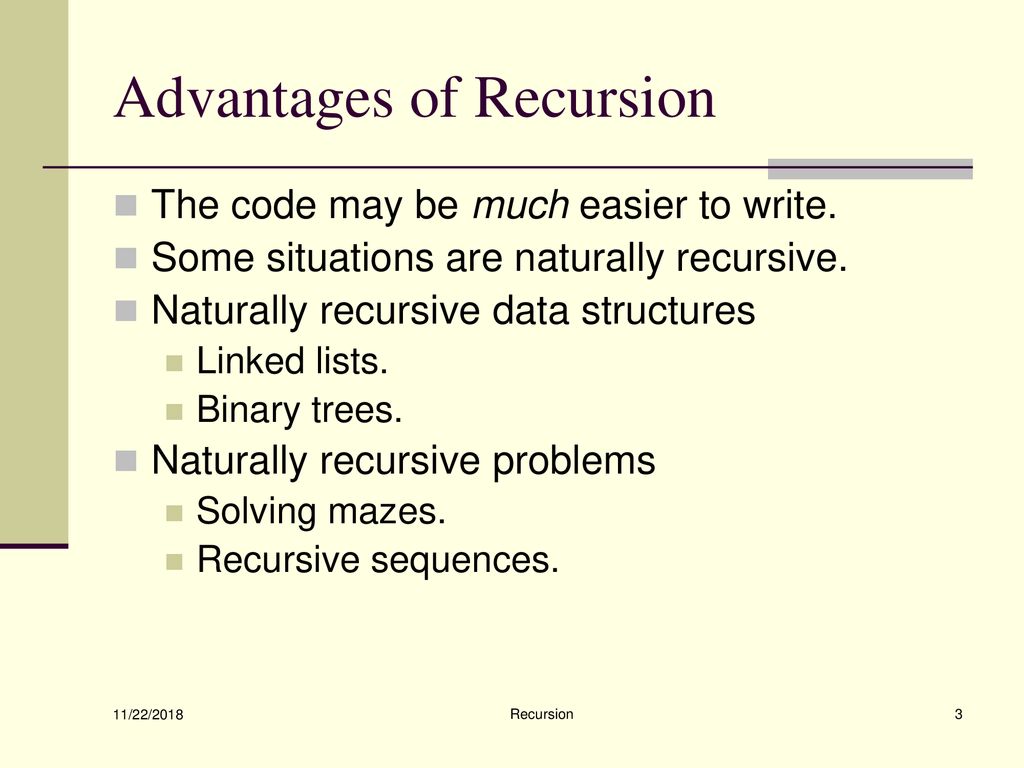 Advantages of Recursion

The code may be much easier to write.
Some situations are naturally recursive.
Naturally recursive data structures
Linked lists.
Binary trees.
Naturally recursive problems
Solving mazes.
Recursive sequences.

11/22/2018
Recursion
3